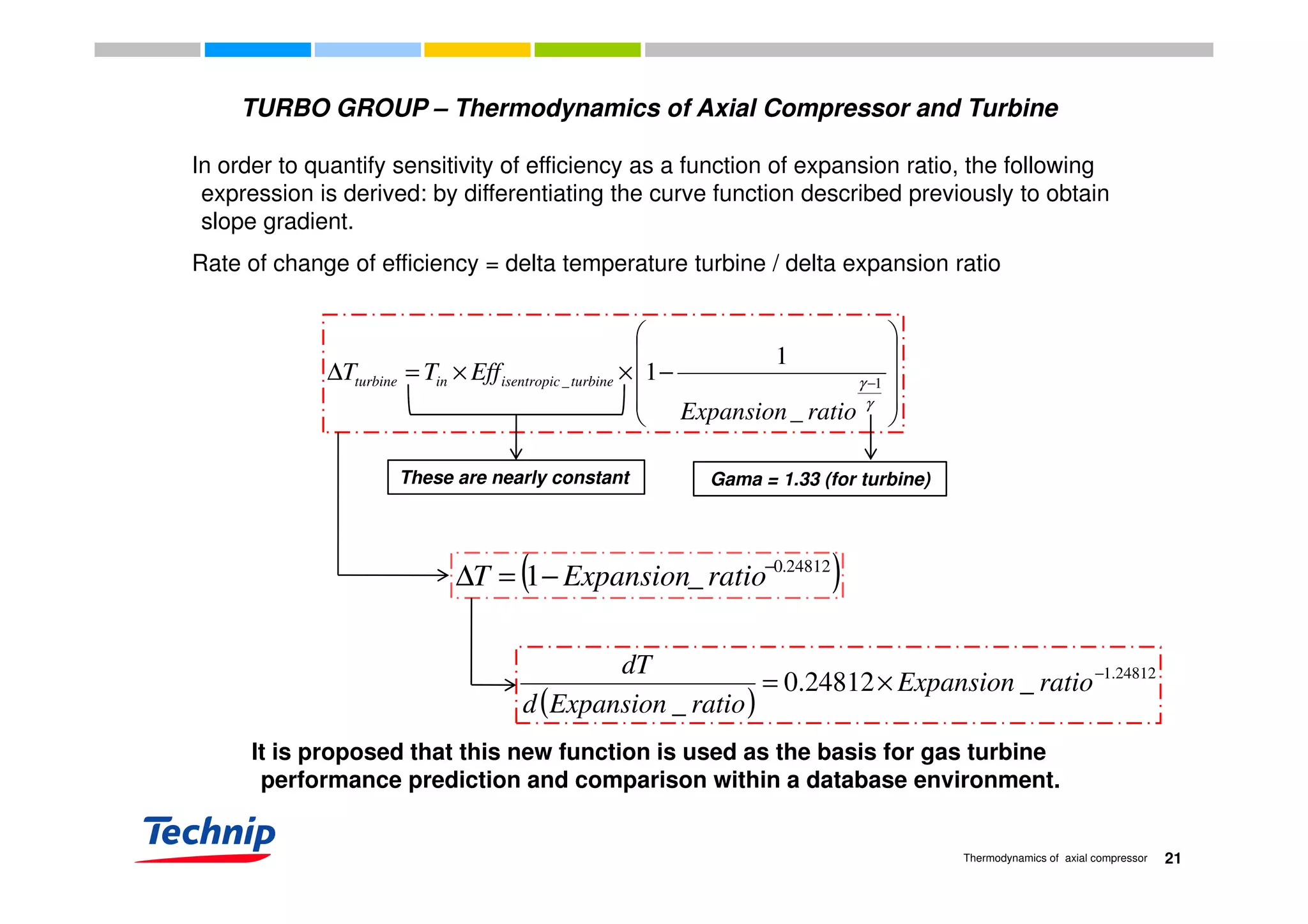 TURBO GROUP – Thermodynamics of Axial Compressor and Turbine

In order to quantify sensitivity of efficiency as a function of expansion ratio, the following expression is derived: by differentiating the curve function described previously to obtain slope gradient.

Rate of change of efficiency = delta temperature turbine / delta expansion ratio

$\Delta T_{turbine} = T_{in} \times Eff_{isentropic\_turbine} \times \left(1 - \frac{1}{Expansion\_ratio^{\frac{\gamma-1}{\gamma}}}\right)$

These are nearly constant

Gama = 1.33 (for turbine)

$\Delta T = \left(1 - Expansion\_ratio^{-0.24812}\right)$

$\frac{dT}{d(Expansion\_ratio)} = 0.24812 \times Expansion\_ratio^{-1.24812}$

It is proposed that this new function is used as the basis for gas turbine performance prediction and comparison within a database environment.

Technip

Thermodynamics of axial compressor 21